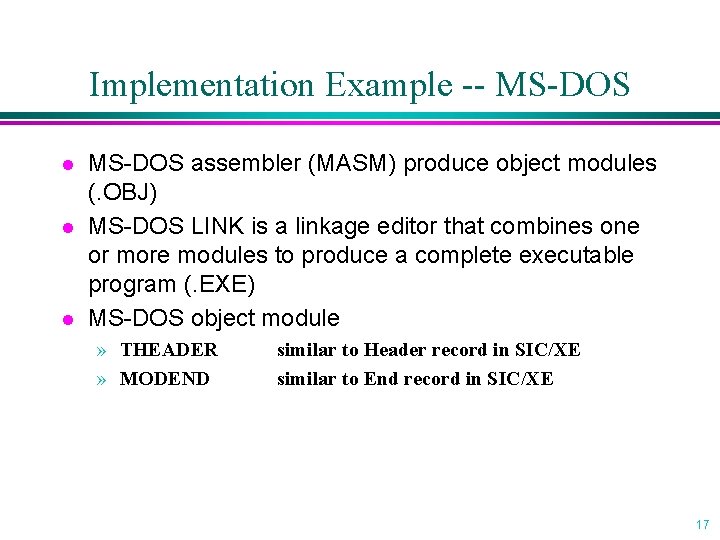 Implementation Example -- MS-DOS

- MS-DOS assembler (MASM) produce object modules (.OBJ)
- MS-DOS LINK is a linkage editor that combines one or more modules to produce a complete executable program (.EXE)
- MS-DOS object module
  » THEADER similar to Header record in SIC/XE
  » MODEND similar to End record in SIC/XE

17